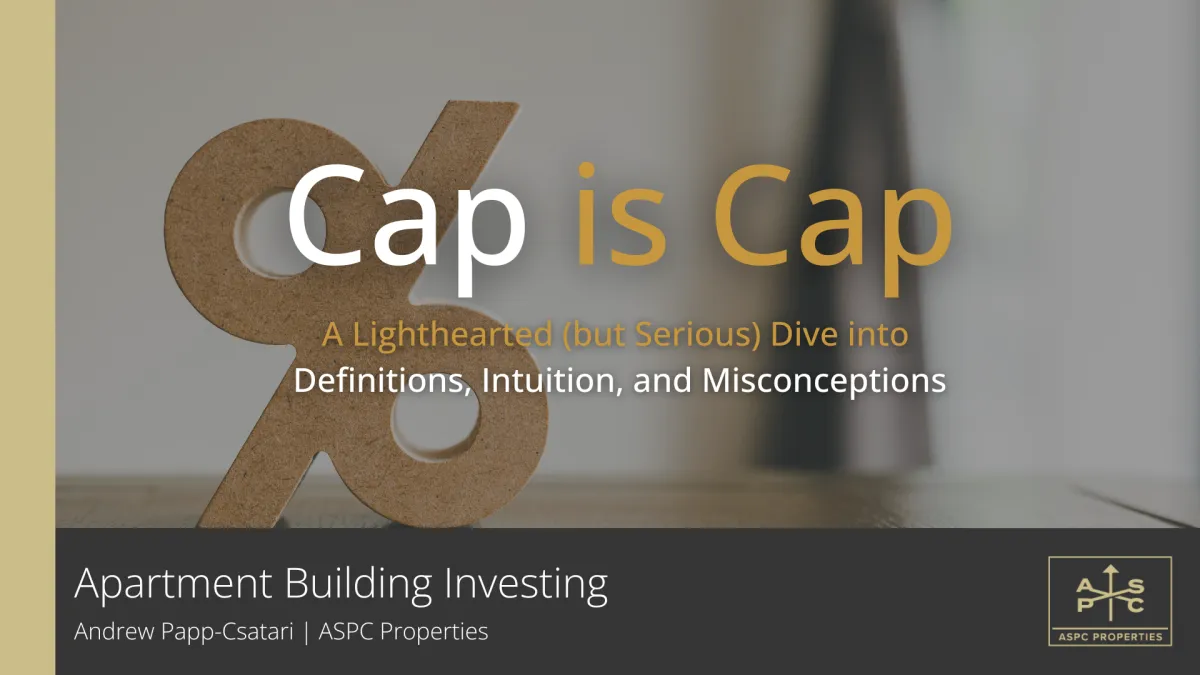 Cap is Cap

A Lighthearted (but Serious) Dive into
Definitions, Intuition, and Misconceptions

Apartment Building Investing
Andrew Papp-Csatari | ASPC Properties

A S
P C
ASPC PROPERTIES